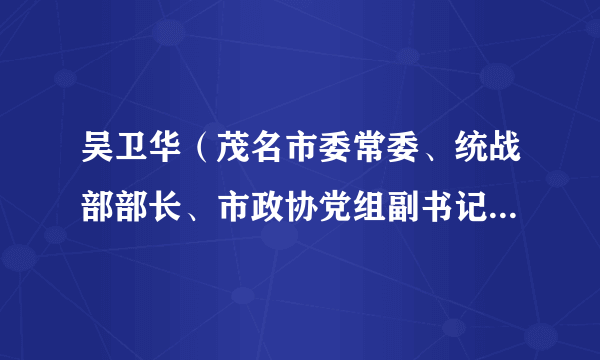 吴卫华（茂名市委常委、统战部部长、市政协党组副书记...